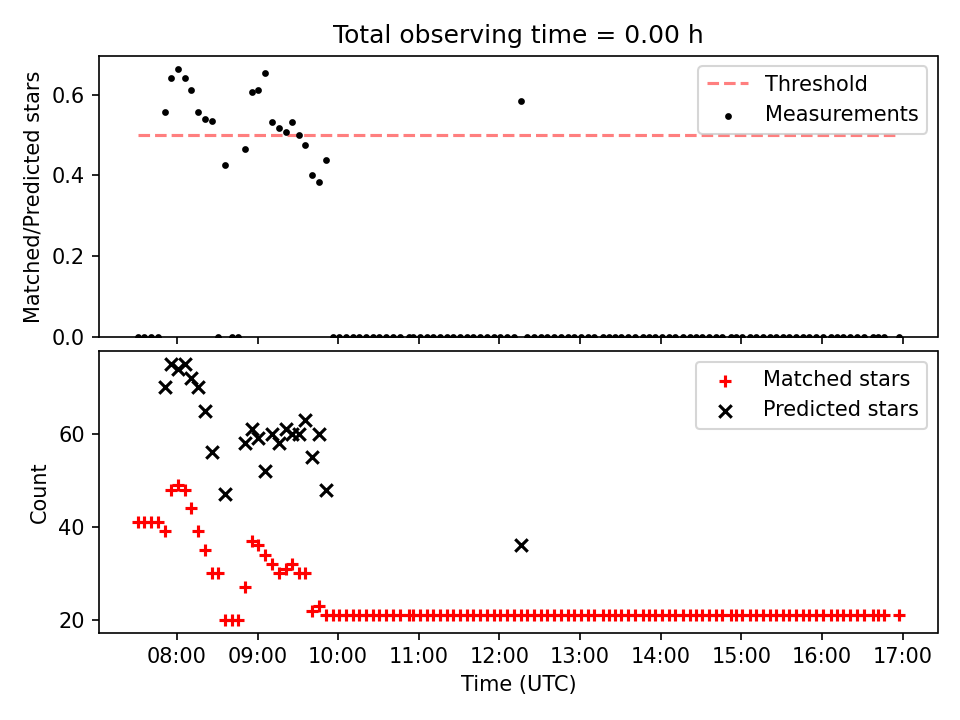 Total observing time = 0.00 h

Matched/Predicted stars

0.6
0.4
0.2
0.0

Threshold
Measurements

Count

60
40
20

Matched stars
Predicted stars

08:00
09:00
10:00
11:00
12:00
13:00
14:00
15:00
16:00
17:00

Time (UTC)